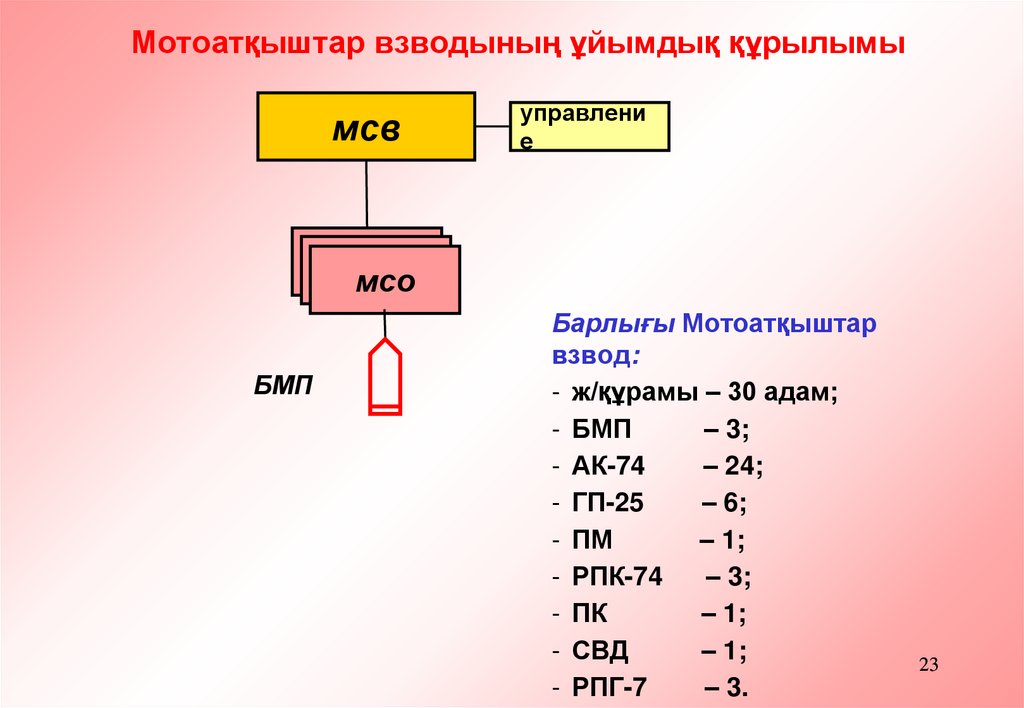 Мотоатқыштар взводының ұйымдық құрылымы

мсв

управление

мсо

БМП

Барлығы Мотоатқыштар взвод:

- ж/құрамы – 30 адам;
- БМП – 3;
- АК-74 – 24;
- ГП-25 – 6;
- ПМ – 1;
- РПК-74 – 3;
- ПК – 1;
- СВД – 1;
- РПГ-7 – 3.

23